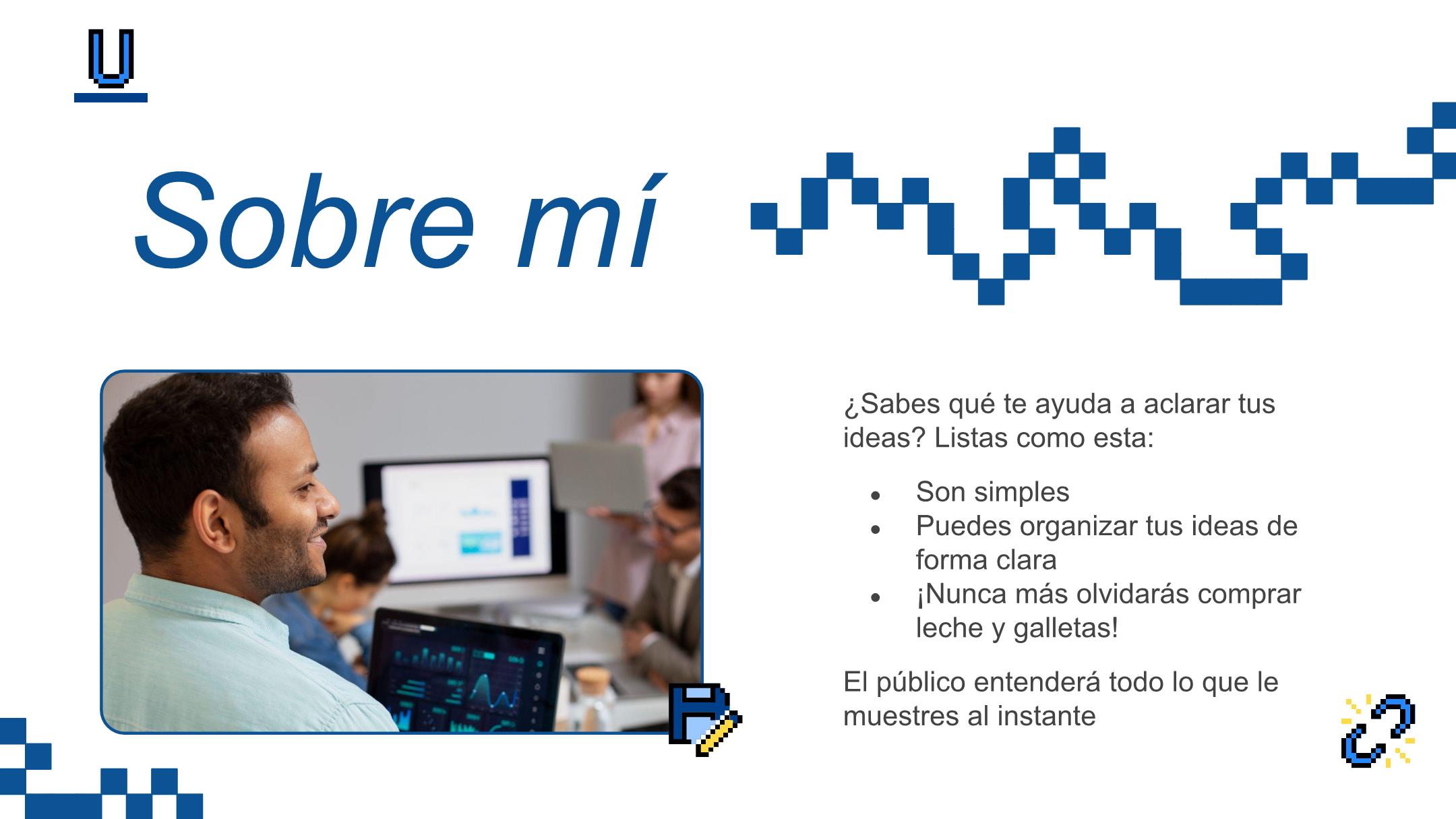 U

Sobre mí

¿Sabes qué te ayuda a aclarar tus ideas? Listas como esta:

- Son simples
- Puedes organizar tus ideas de forma clara
- ¡Nunca más olvidarás comprar leche y galletas!

El público entenderá todo lo que le muestres al instante